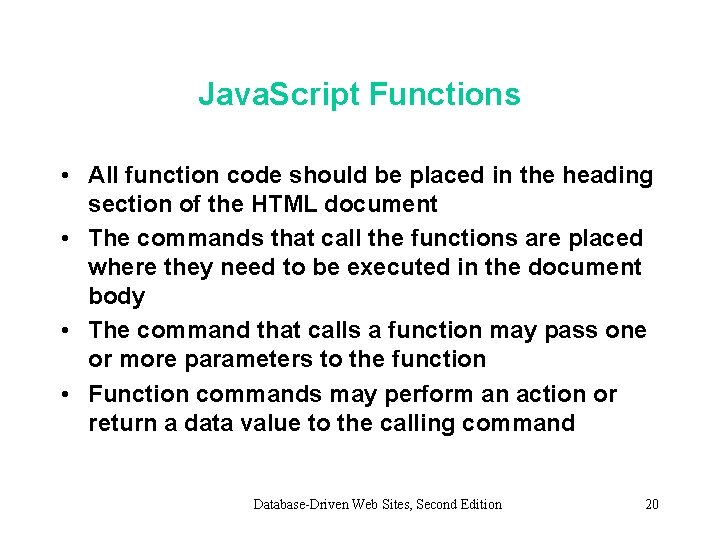 JavaScript Functions

• All function code should be placed in the heading section of the HTML document
• The commands that call the functions are placed where they need to be executed in the document body
• The command that calls a function may pass one or more parameters to the function
• Function commands may perform an action or return a data value to the calling command

Database-Driven Web Sites, Second Edition

20